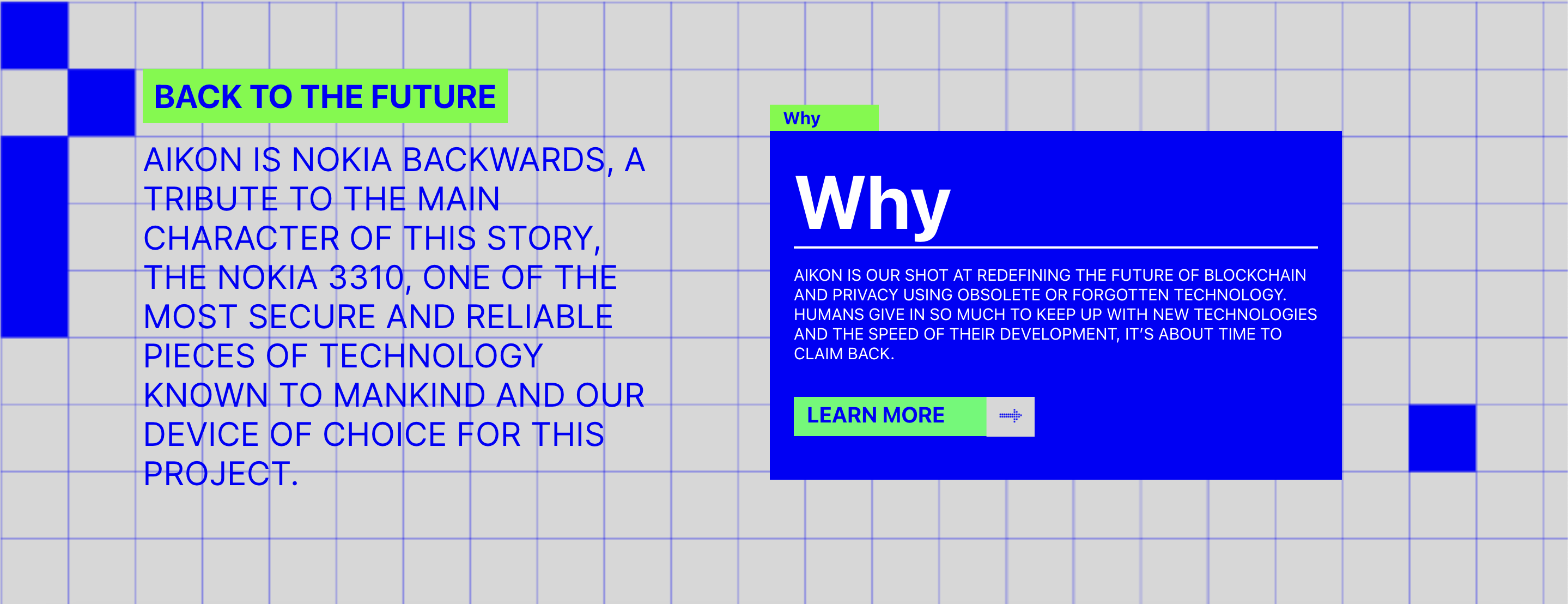 BACK TO THE FUTURE

AIKON IS NOKIA BACKWARDS, A TRIBUTE TO THE MAIN CHARACTER OF THIS STORY, THE NOKIA 3310, ONE OF THE MOST SECURE AND RELIABLE PIECES OF TECHNOLOGY KNOWN TO MANKIND AND OUR DEVICE OF CHOICE FOR THIS PROJECT.

Why

Why

AIKON IS OUR SHOT AT REDEFINING THE FUTURE OF BLOCKCHAIN AND PRIVACY USING OBSOLETE OR FORGOTTEN TECHNOLOGY. HUMANS GIVE IN SO MUCH TO KEEP UP WITH NEW TECHNOLOGIES AND THE SPEED OF THEIR DEVELOPMENT, IT'S ABOUT TIME TO CLAIM BACK.

LEARN MORE